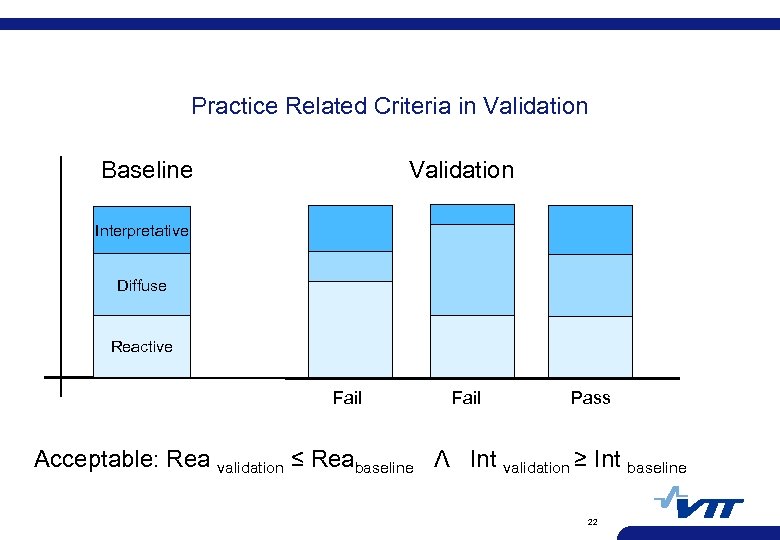 Practice Related Criteria in Validation

Baseline

Validation

Interpretative

Diffuse

Reactive

Fail

Fail

Pass

Acceptable: $Rea_{validation} \leq Rea_{baseline} \wedge Int_{validation} \geq Int_{baseline}$

22

VTT